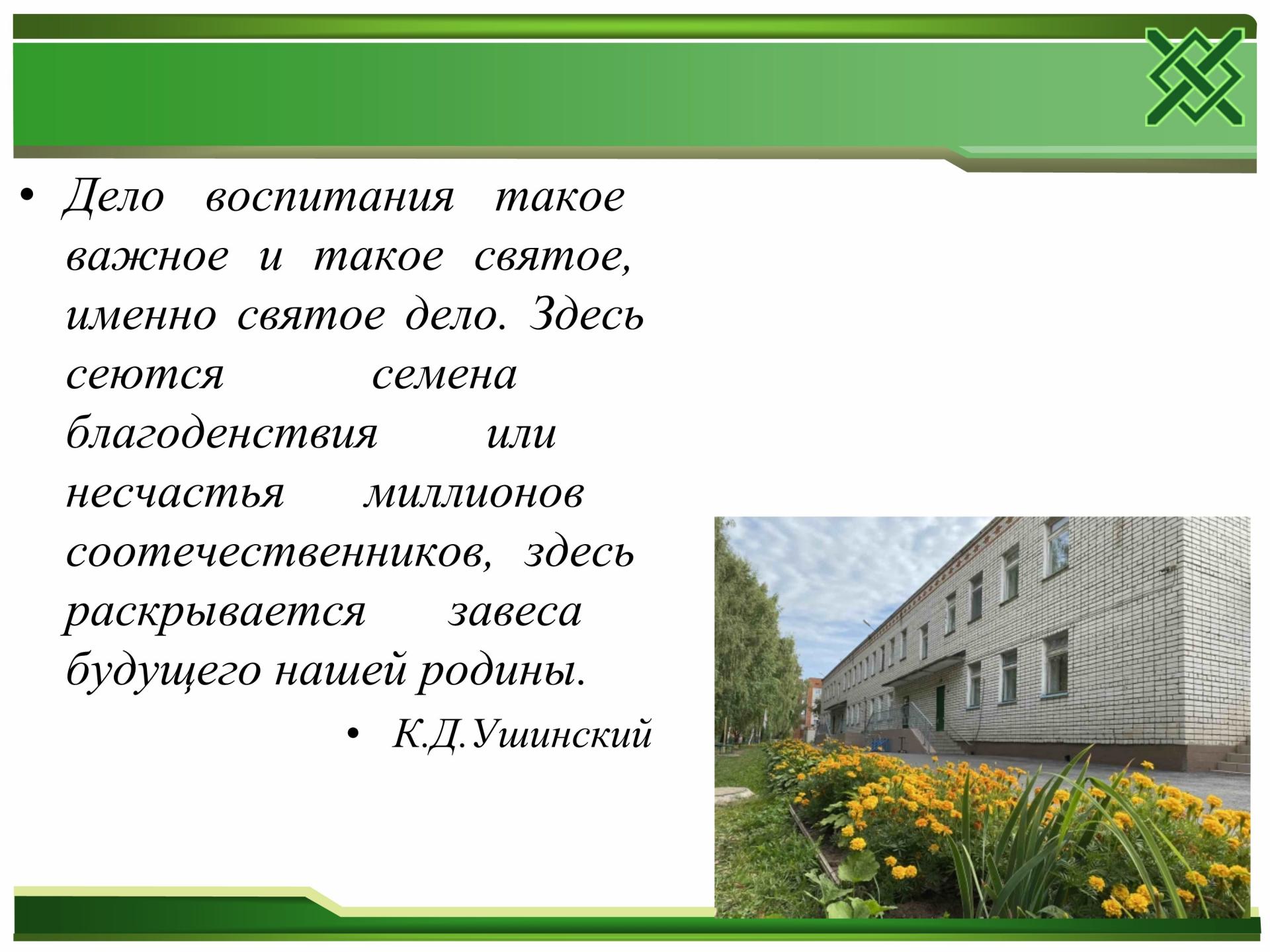 • Дело воспитания такое важное и такое святое, именно святое дело. Здесь сеются семена благоденствия или несчастья миллионов соотечественников, здесь раскрывается завеса будущего нашей родины.

• К.Д.Ушинский